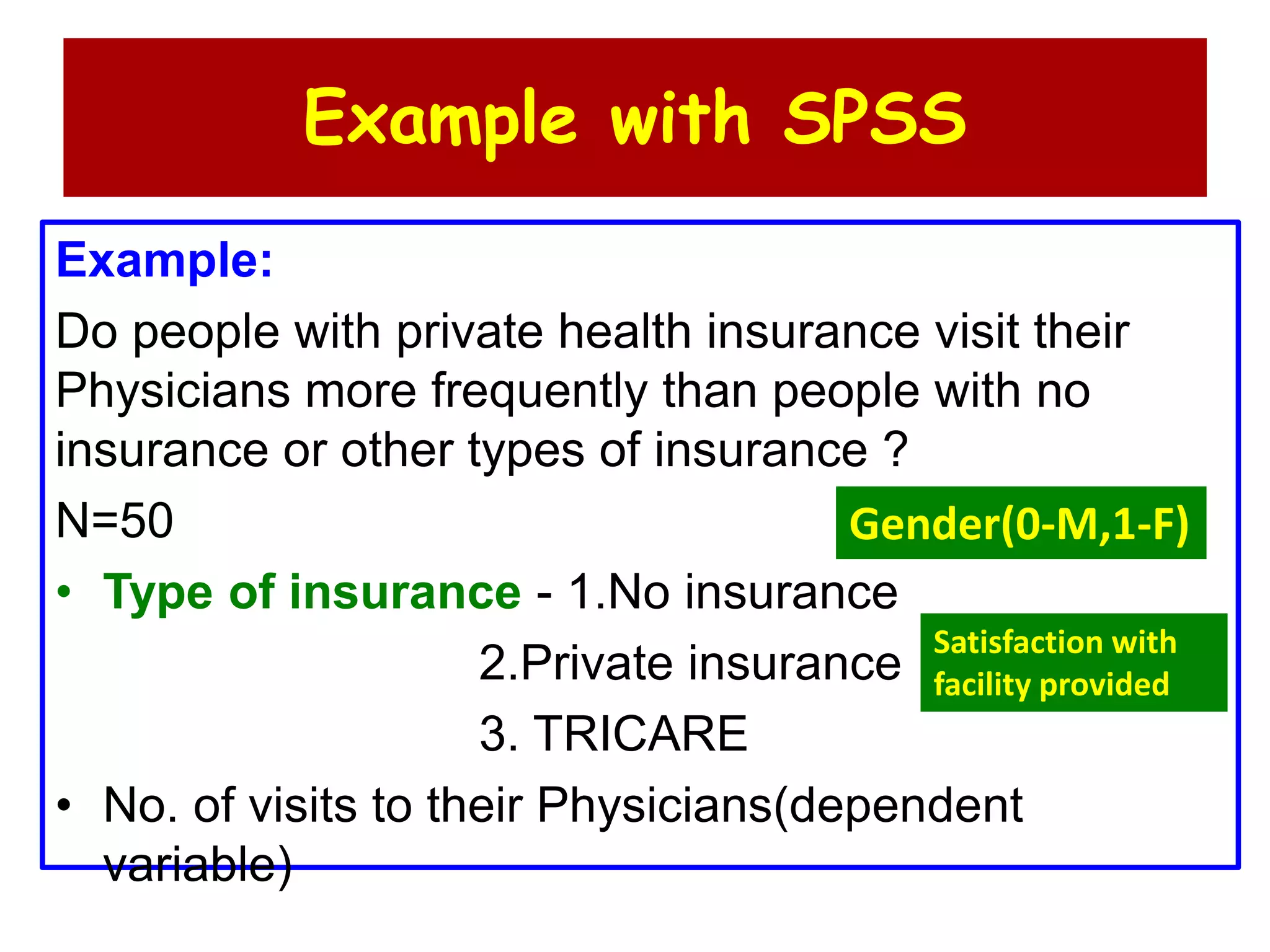 Example with SPSS

Example:

Do people with private health insurance visit their Physicians more frequently than people with no insurance or other types of insurance ?

N=50

Gender(0-M,1-F)

• Type of insurance - 1.No insurance
2.Private insurance
3. TRICARE

Satisfaction with facility provided

• No. of visits to their Physicians(dependent variable)